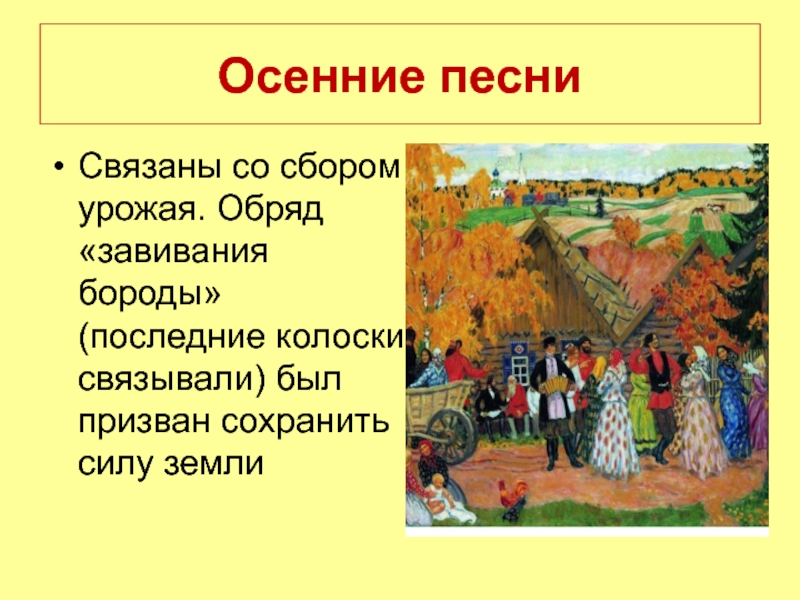 Осенние песни

• Связаны со сбором урожая. Обряд «завивания бороды» (последние колоски связывали) был призван сохранить силу земли